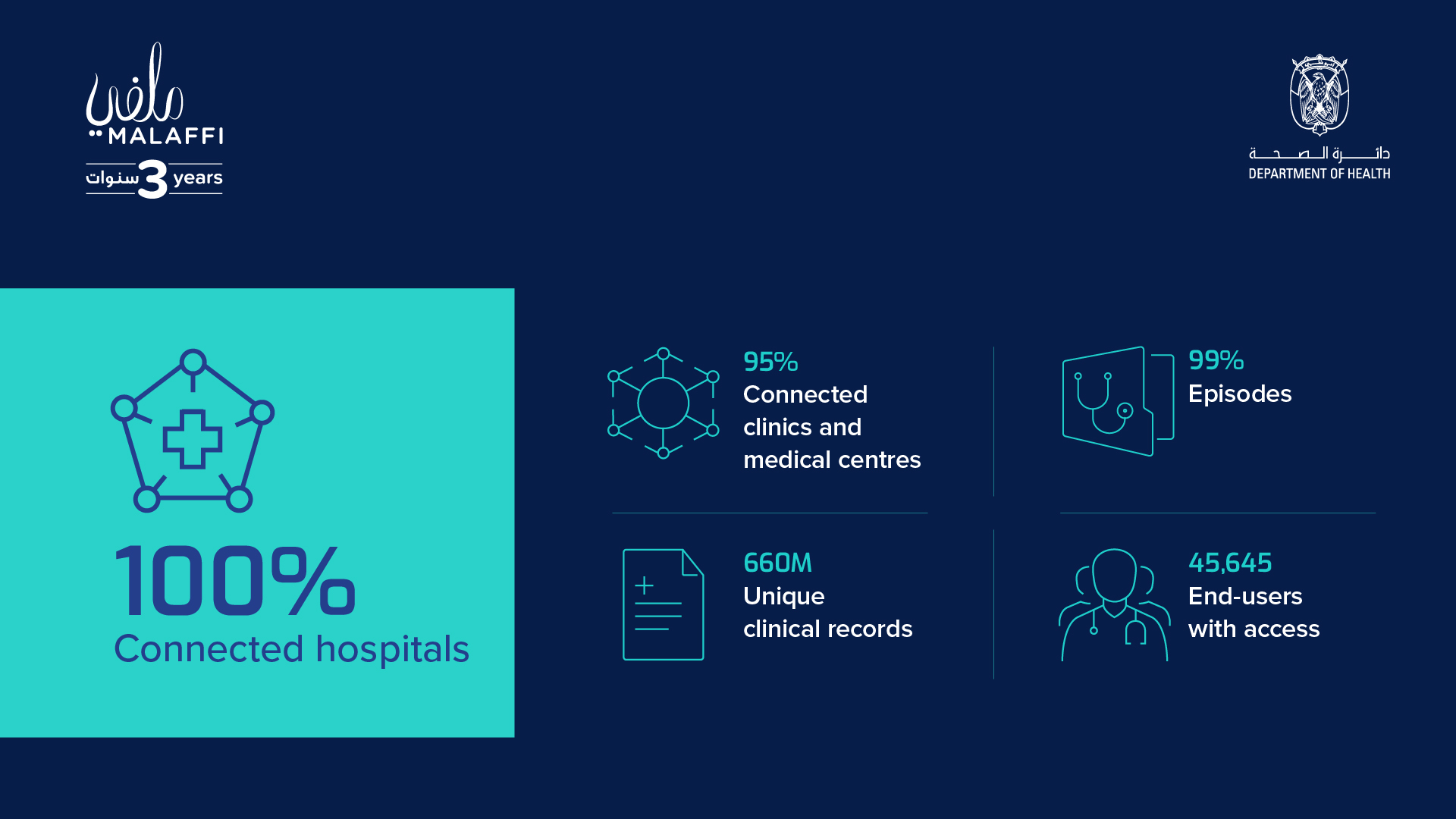 ملفي
MALAFFI
سنوات 3 years

دائرة الصحة
DEPARTMENT OF HEALTH

100%
Connected hospitals

95%
Connected clinics and medical centres

99%
Episodes

660M
Unique clinical records

45,645
End-users with access